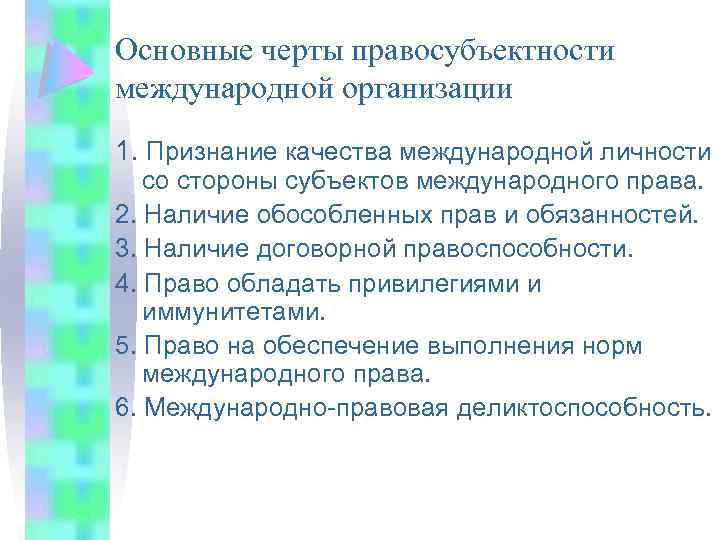 Основные черты правосубъектности международной организации

1. Признание качества международной личности со стороны субъектов международного права.
2. Наличие обособленных прав и обязанностей.
3. Наличие договорной правоспособности.
4. Право обладать привилегиями и иммунитетами.
5. Право на обеспечение выполнения норм международного права.
6. Международно-правовая деликтоспособность.